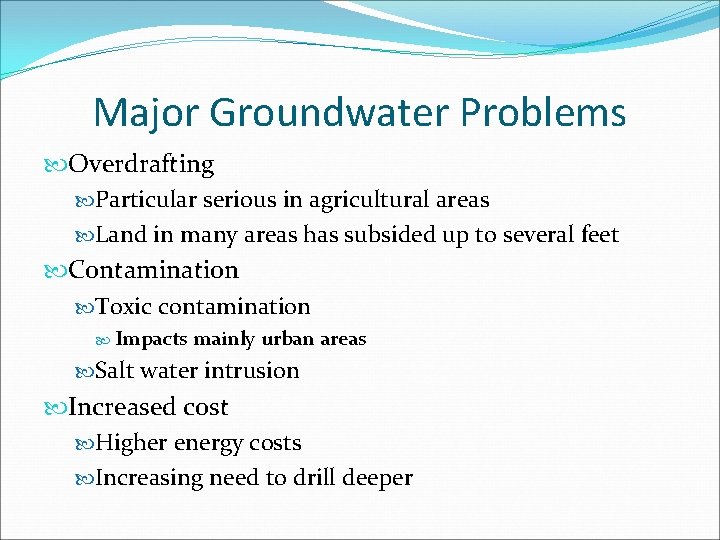 Major Groundwater Problems

Overdrafting

Particular serious in agricultural areas

Land in many areas has subsided up to several feet

Contamination

Toxic contamination

Impacts mainly urban areas

Salt water intrusion

Increased cost

Higher energy costs

Increasing need to drill deeper